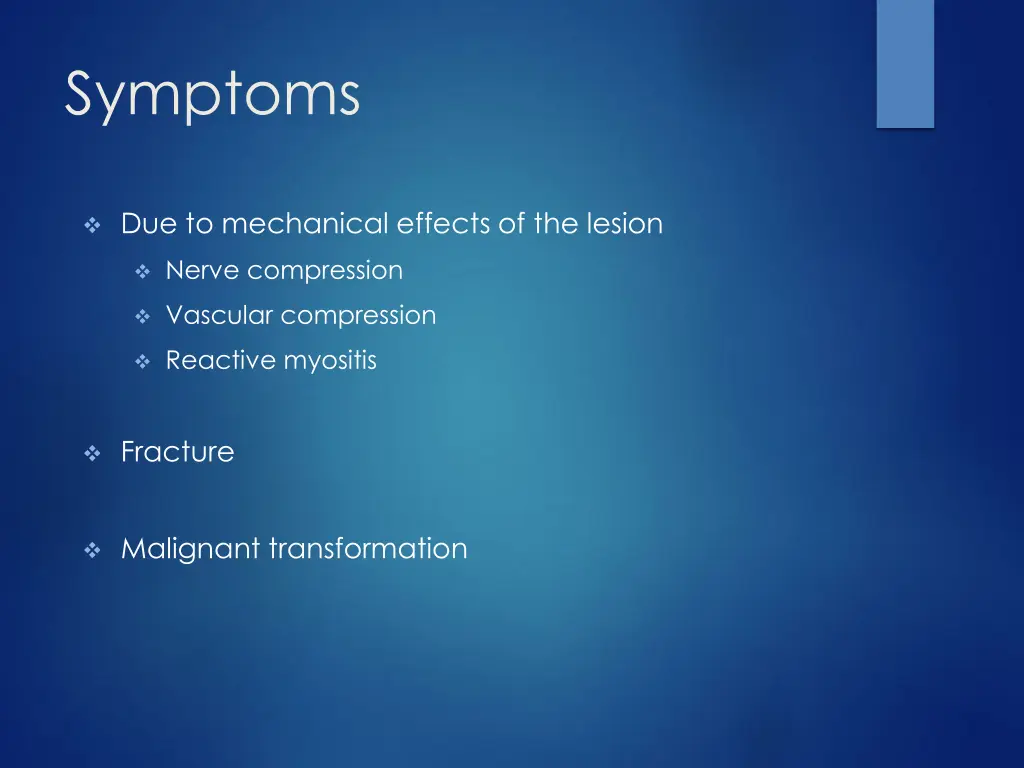 Symptoms

❖ Due to mechanical effects of the lesion
 ❖ Nerve compression
 ❖ Vascular compression
 ❖ Reactive myositis

❖ Fracture

❖ Malignant transformation